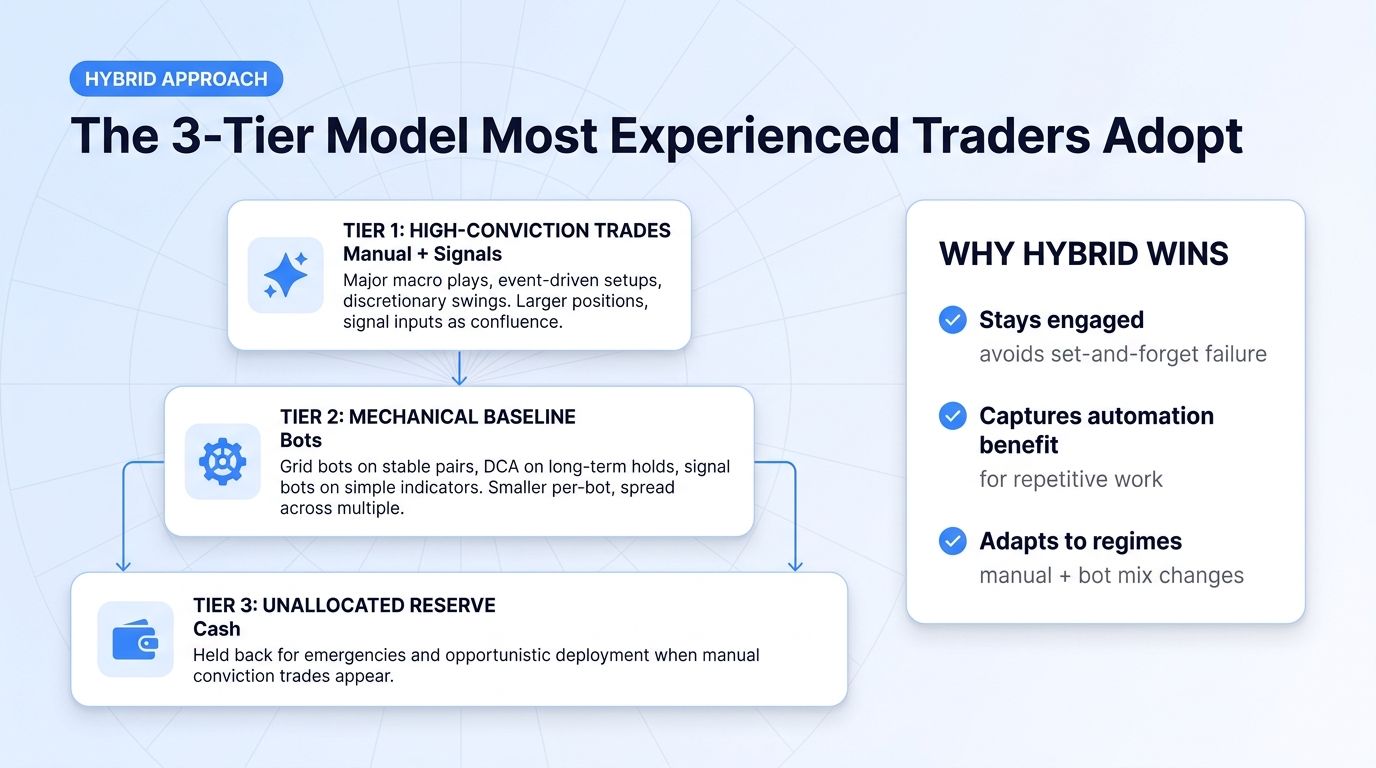 HYBRID APPROACH

The 3-Tier Model Most Experienced Traders Adopt

TIER 1: HIGH-CONVICTION TRADES
Manual + Signals
Major macro plays, event-driven setups, discretionary swings. Larger positions, signal inputs as confluence.

TIER 2: MECHANICAL BASELINE
Bots
Grid bots on stable pairs, DCA on long-term holds, signal bots on simple indicators. Smaller per-bot, spread across multiple.

TIER 3: UNALLOCATED RESERVE
Cash
Held back for emergencies and opportunistic deployment when manual conviction trades appear.

WHY HYBRID WINS

Stays engaged
avoids set-and-forget failure

Captures automation benefit
for repetitive work

Adapts to regimes
manual + bot mix changes